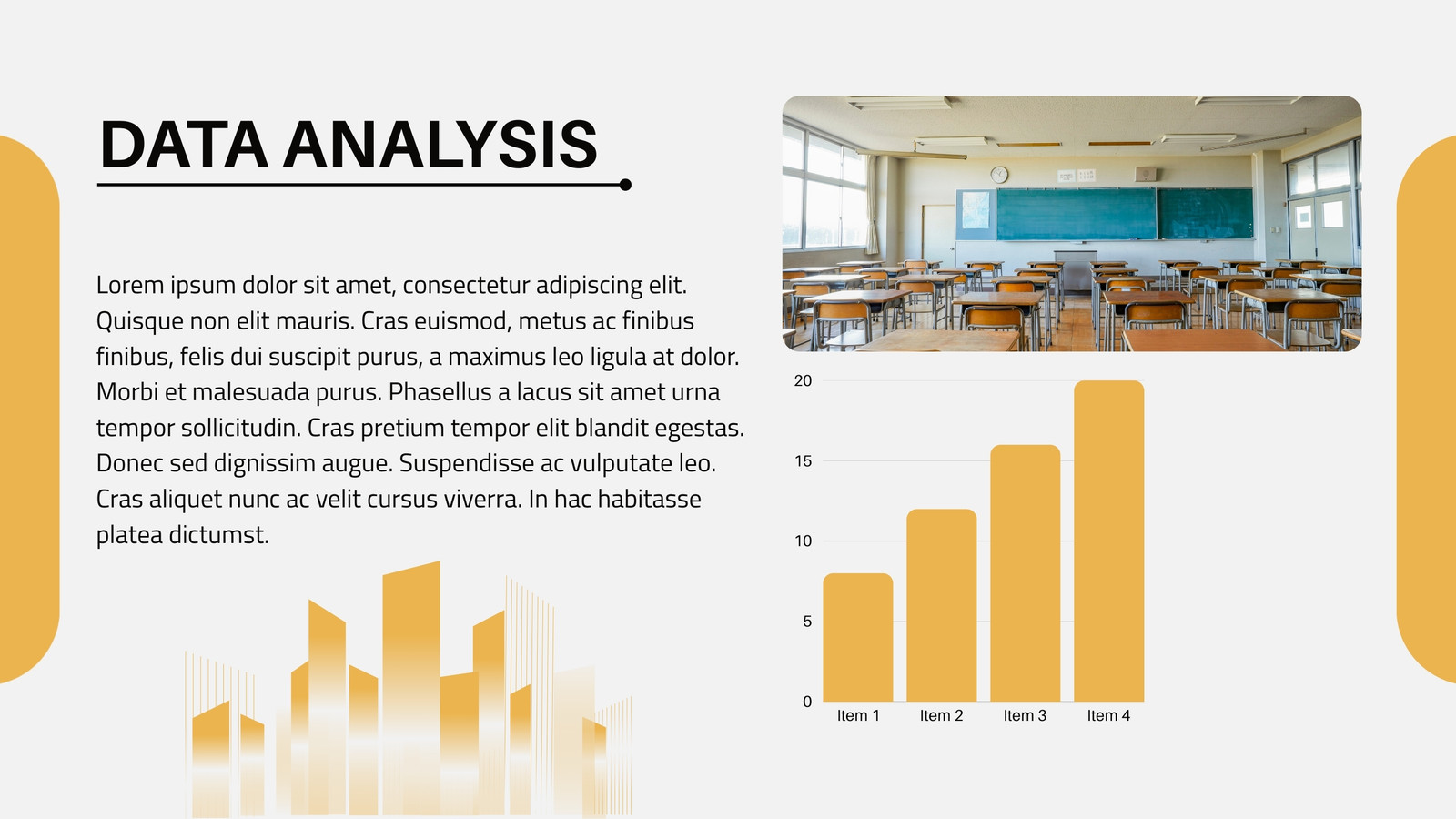 DATA ANALYSIS

Lorem ipsum dolor sit amet, consectetur adipiscing elit. Quisque non elit mauris. Cras euismod, metus ac finibus finibus, felis dui suscipit purus, a maximus leo ligula at dolor. Morbi et malesuada purus. Phasellus a lacus sit amet urna tempor sollicitudin. Cras pretium tempor elit blandit egestas. Donec sed dignissim augue. Suspendisse ac vulputate leo. Cras aliquet nunc ac velit cursus viverra. In hac habitasse platea dictumst.

20
15
10
5
0
Item 1
Item 2
Item 3
Item 4